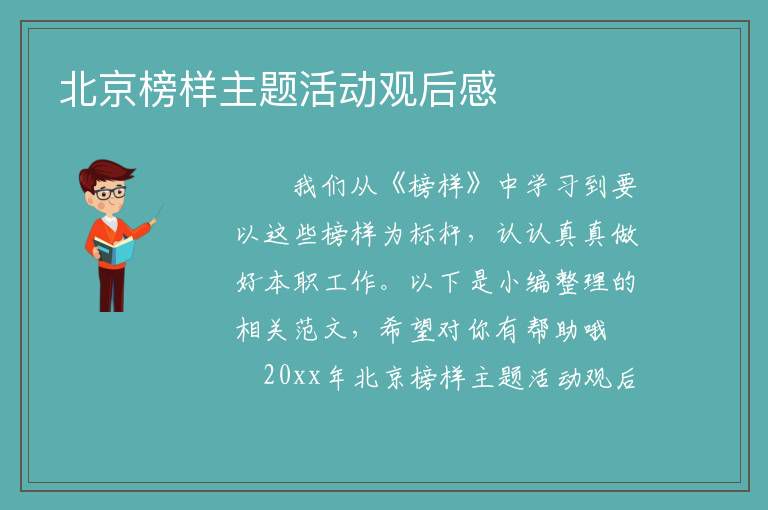 北京榜样主题活动观后感

我们从《榜样》中学习到要以这些榜样为标杆，认认真真做好本职工作。以下是小编整理的相关范文，希望对你有帮助哦

20xx年北京榜样主题活动观后